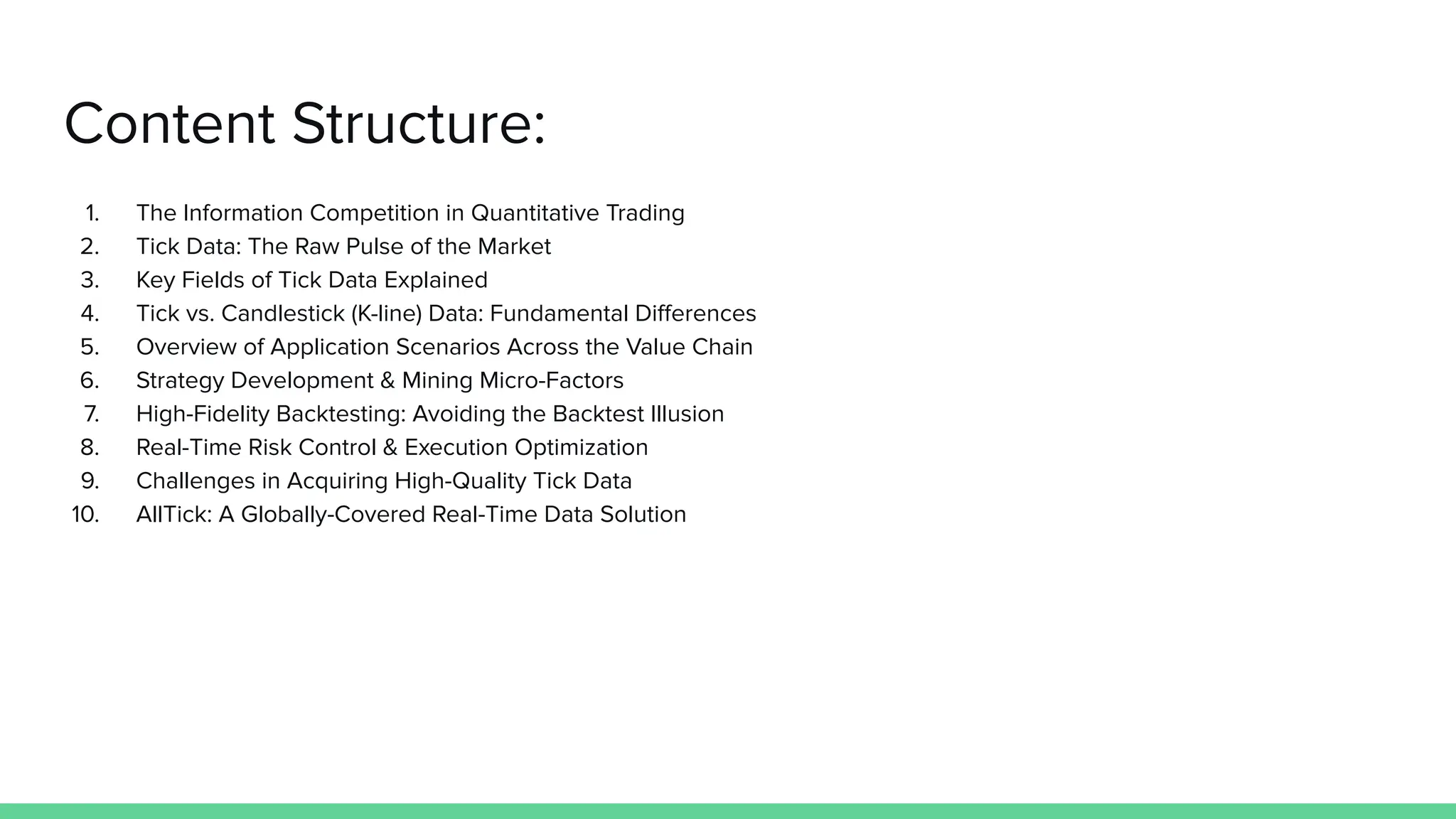 Content Structure:

1. The Information Competition in Quantitative Trading
2. Tick Data: The Raw Pulse of the Market
3. Key Fields of Tick Data Explained
4. Tick vs. Candlestick (K-line) Data: Fundamental Differences
5. Overview of Application Scenarios Across the Value Chain
6. Strategy Development & Mining Micro-Factors
7. High-Fidelity Backtesting: Avoiding the Backtest Illusion
8. Real-Time Risk Control & Execution Optimization
9. Challenges in Acquiring High-Quality Tick Data
10. AllTick: A Globally-Covered Real-Time Data Solution